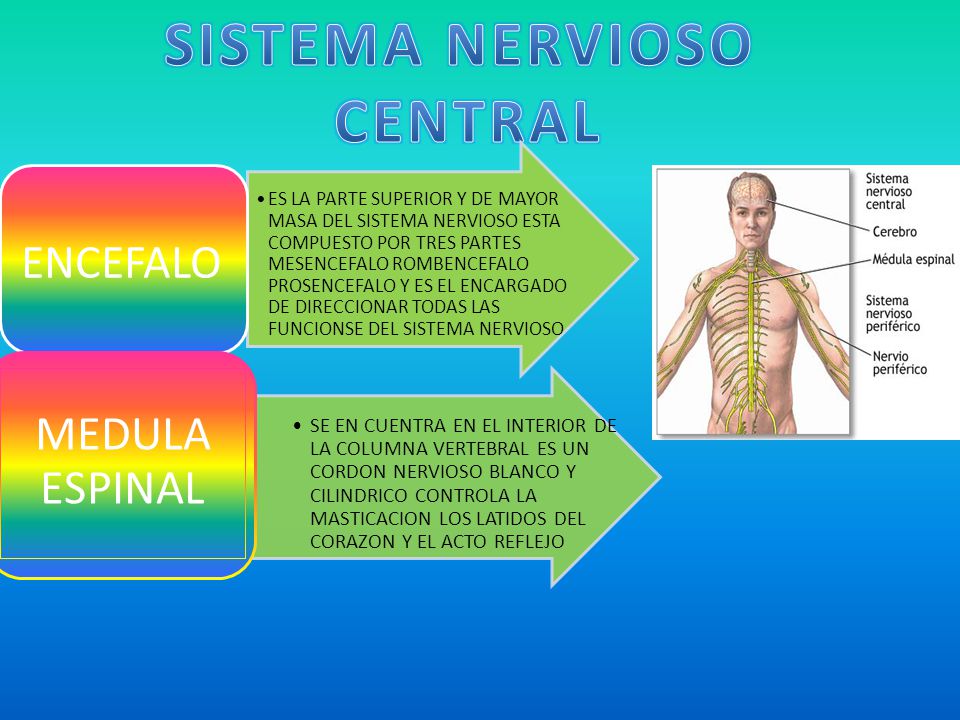 SISTEMA NERVIOSO CENTRAL

ENCEFALO

• ES LA PARTE SUPERIOR Y DE MAYOR MASA DEL SISTEMA NERVIOSO ESTA COMPUESTO POR TRES PARTES MESENCEFALO ROMBENCEFALO PROSENCEFALO Y ES EL ENCARGADO DE DIRECCIONAR TODAS LAS FUNCIONSE DEL SISTEMA NERVIOSO

MEDULA ESPINAL

• SE EN CUENTRA EN EL INTERIOR DE LA COLUMNA VERTEBRAL ES UN CORDON NERVIOSO BLANCO Y CILINDRICO CONTROLA LA MASTICACION LOS LATIDOS DEL CORAZON Y EL ACTO REFLEJO

Sistema nervioso central
Cerebro
Médula espinal
Sistema nervioso periférico
Nervio periférico